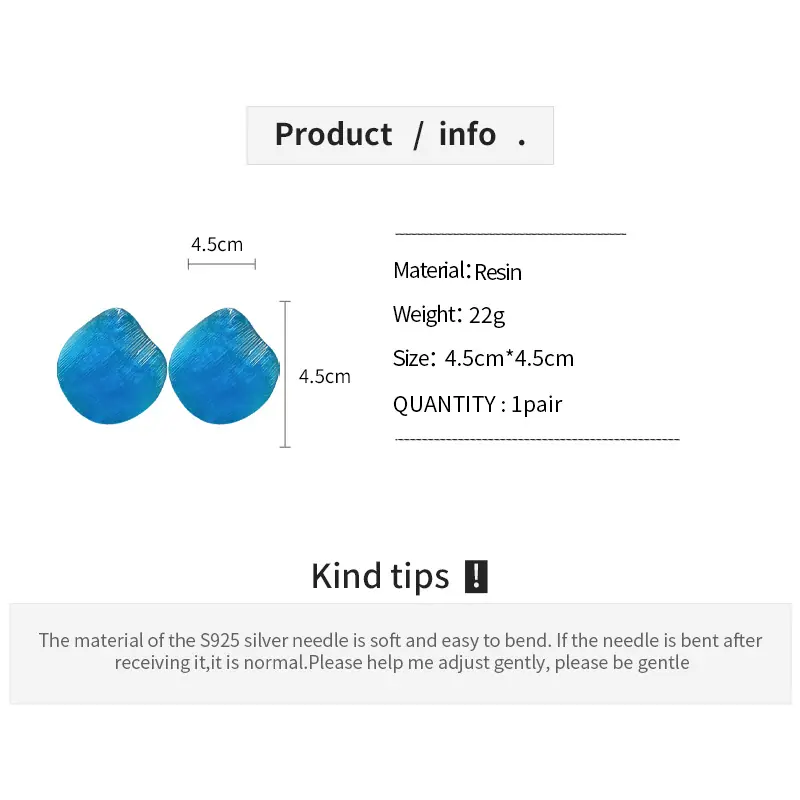 Product / info .

4.5cm

4.5cm

Material: Resin

Weight: 22g

Size: 4.5cm*4.5cm

QUANTITY : 1pair

Kind tips !

The material of the S925 silver needle is soft and easy to bend. If the needle is bent after receiving it,it is normal.Please help me adjust gently, please be gentle